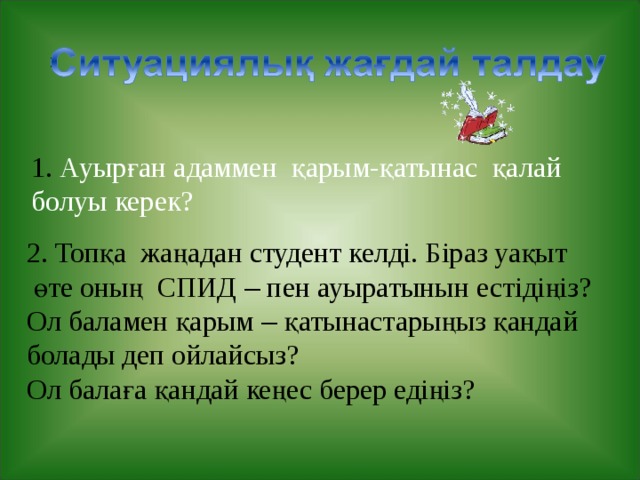 Ситуациялық жағдай талдау

1. Ауырған адаммен қарым-қатынас қалай болуы керек?

2. Топқа жаңадан студент келді. Біраз уақыт өте оның СПИД – пен ауыратынын естідіңіз? Ол баламен қарым – қатынастарыңыз қандай болады деп ойлайсыз?
Ол балаға қандай кеңес берер едіңіз?